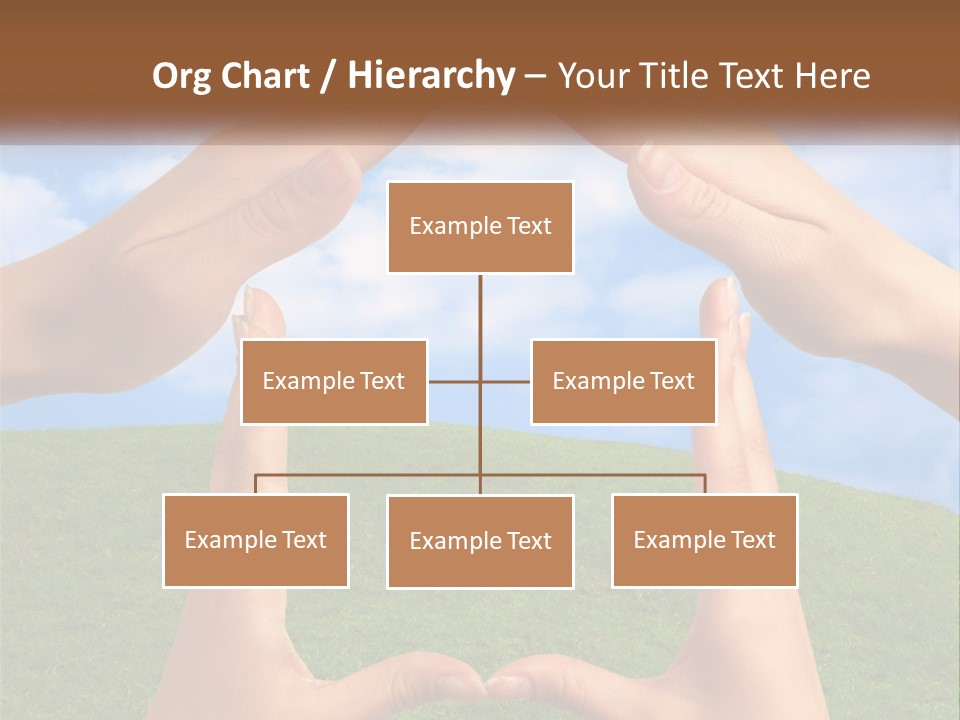 Org Chart / Hierarchy – Your Title Text Here

Example Text

Example Text

Example Text

Example Text

Example Text

Example Text